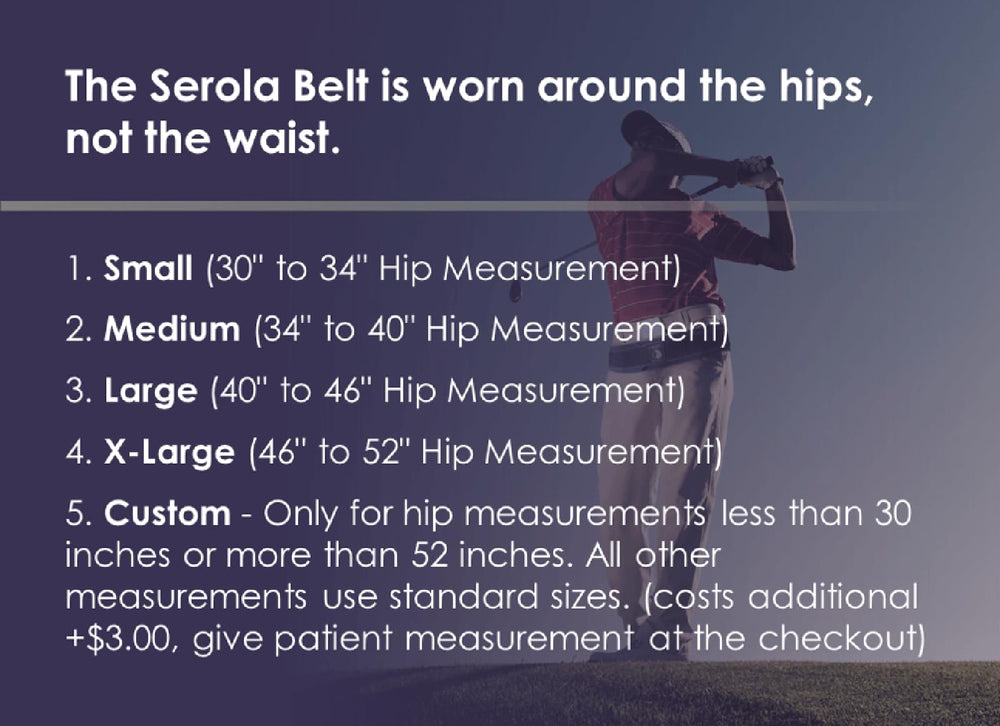 The Serola Belt is worn around the hips, not the waist.

1. Small (30" to 34" Hip Measurement)

2. Medium (34" to 40" Hip Measurement)

3. Large (40" to 46" Hip Measurement)

4. X-Large (46" to 52" Hip Measurement)

5. Custom - Only for hip measurements less than 30 inches or more than 52 inches. All other measurements use standard sizes. (costs additional +$3.00, give patient measurement at the checkout)